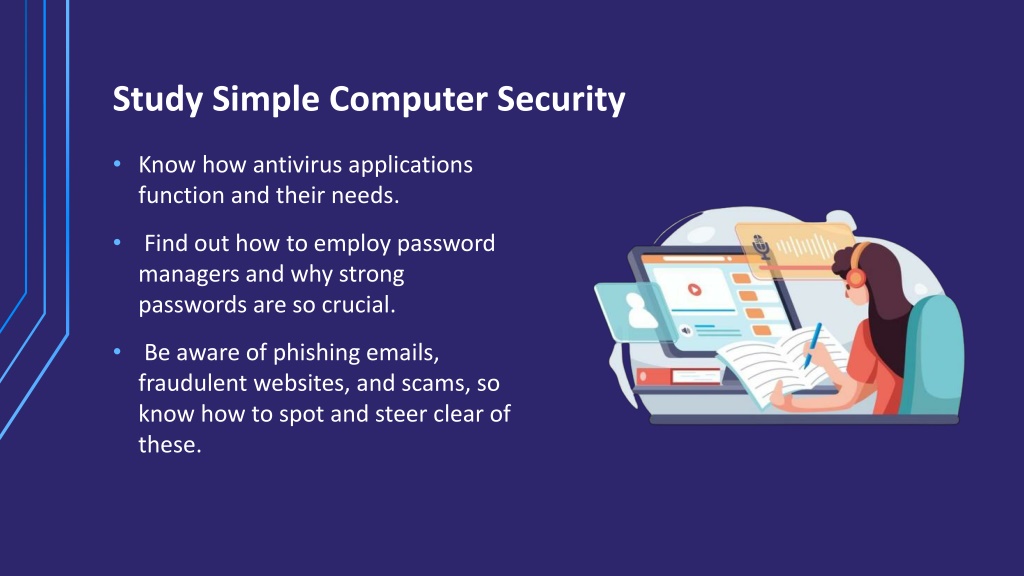 Study Simple Computer Security

• Know how antivirus applications function and their needs.

• Find out how to employ password managers and why strong passwords are so crucial.

• Be aware of phishing emails, fraudulent websites, and scams, so know how to spot and steer clear of these.